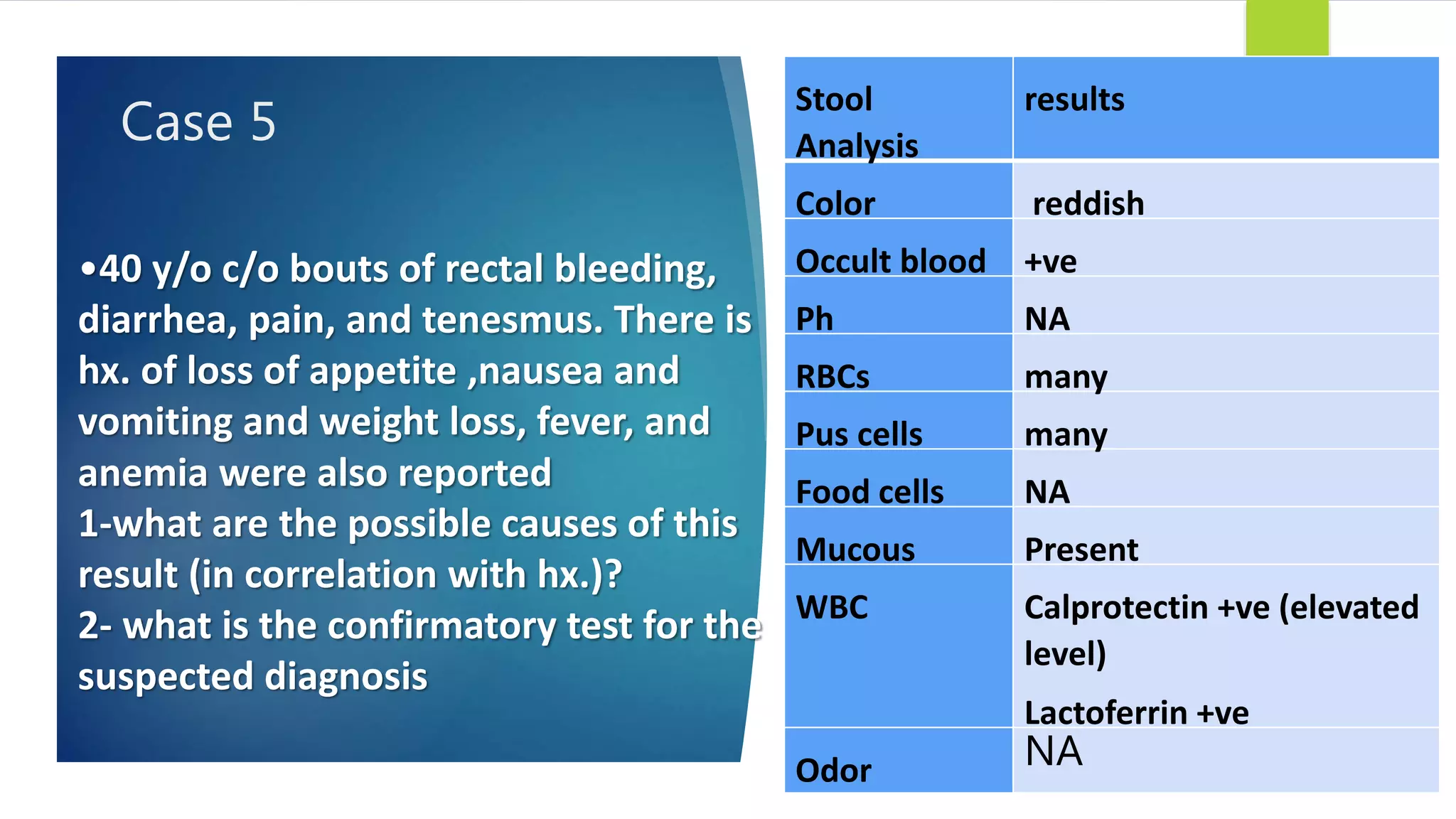 Case 5

•40 y/o c/o bouts of rectal bleeding, diarrhea, pain, and tenesmus. There is hx. of loss of appetite ,nausea and vomiting and weight loss, fever, and anemia were also reported
1-what are the possible causes of this result (in correlation with hx.)?
2- what is the confirmatory test for the suspected diagnosis

| Stool Analysis | results |
|---|---|
| Color | reddish |
| Occult blood | +ve |
| Ph | NA |
| RBCs | many |
| Pus cells | many |
| Food cells | NA |
| Mucous | Present |
| WBC | Calprotectin +ve (elevated level) Lactoferrin +ve |
| Odor | NA |